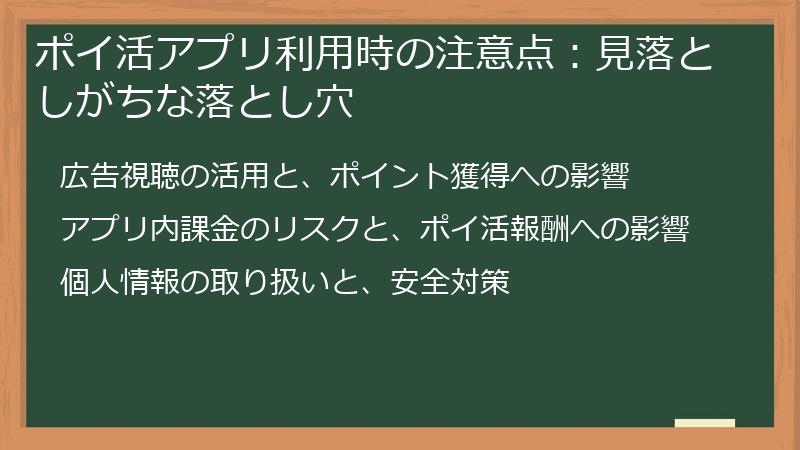 ポイ活アプリ利用時の注意点：見落としがちな落とし穴

広告視聴の活用と、ポイント獲得への影響

アプリ内課金のリスクと、ポイ活報酬への影響

個人情報の取り扱いと、安全対策